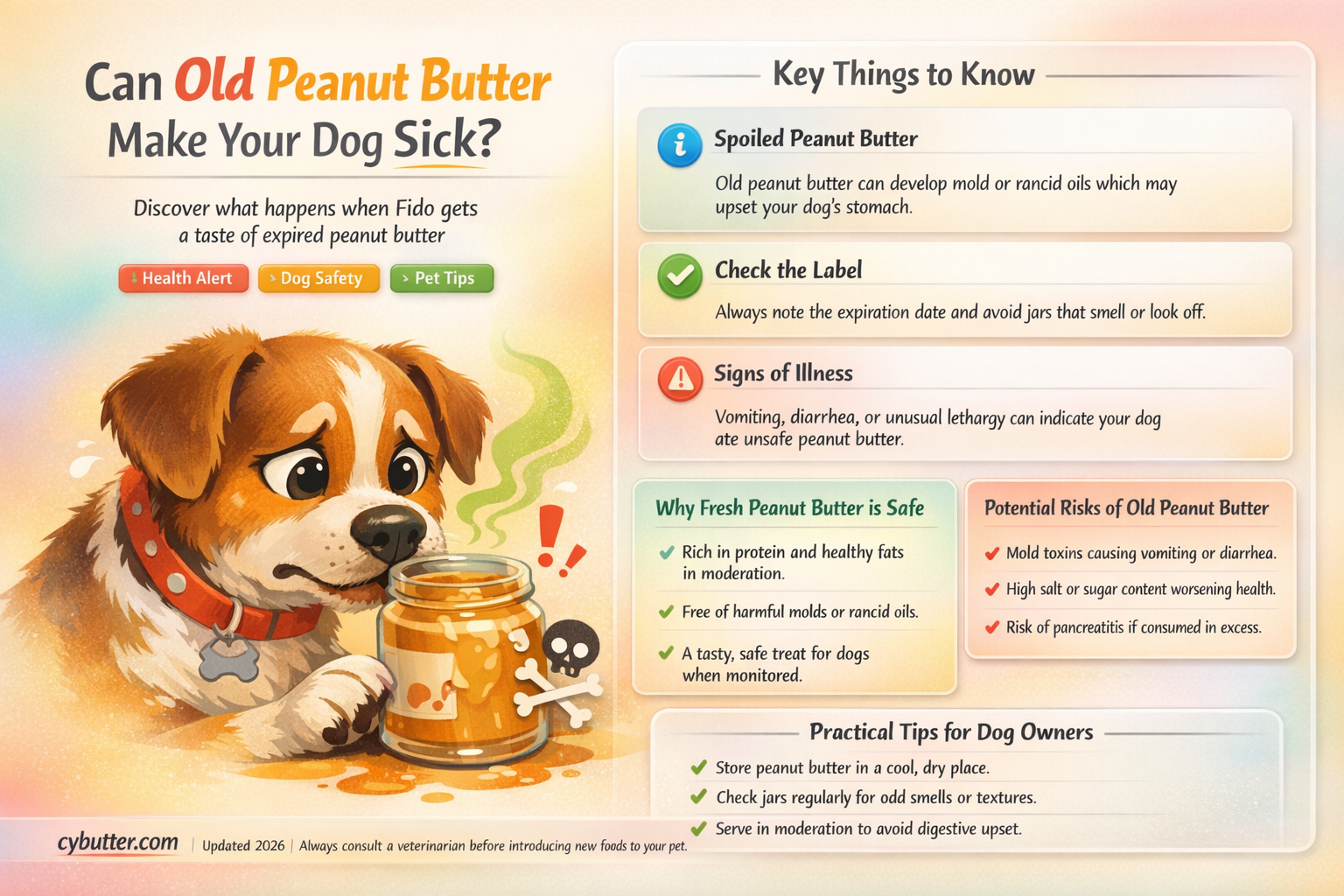 Can Old Peanut Butter Make Your Dog Sick?

Discover what happens when Fido gets a taste of expired peanut butter

Health Alert
Dog Safety
Pet Tips

Key Things to Know

Spoiled Peanut Butter

Old peanut butter can develop mold or rancid oils which may upset your dog's stomach.

Check the Label

Always note the expiration date and avoid jars that smell or look off.

Signs of Illness

Vomiting, diarrhea, or unusual lethargy can indicate your dog ate unsafe peanut butter.

Why Fresh Peanut Butter is Safe

Rich in protein and healthy fats in moderation.

Free of harmful molds or rancid oils.

A tasty, safe treat for dogs when monitored.

Potential Risks of Old Peanut Butter

Mold toxins causing vomiting or diarrhea.

High salt or sugar content worsening health.

Risk of pancreatitis if consumed in excess.

Practical Tips for Dog Owners

Store peanut butter in a cool, dry place.

Check jars regularly for odd smells or textures.

Serve in moderation to avoid digestive upset.

cybutter.com | Updated 2026 | Always consult a veterinarian before introducing new foods to your pet.